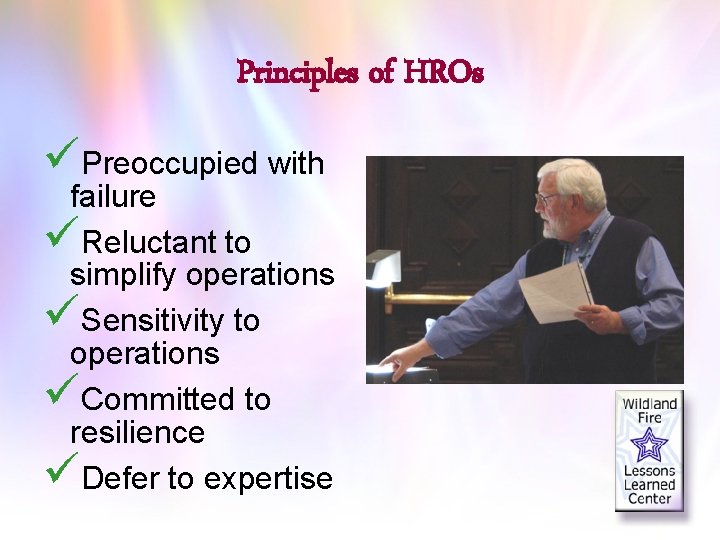 Principles of HROs

✓ Preoccupied with failure

✓ Reluctant to simplify operations

✓ Sensitivity to operations

✓ Committed to resilience

✓ Defer to expertise

Wildland Fire Lessons Learned Center